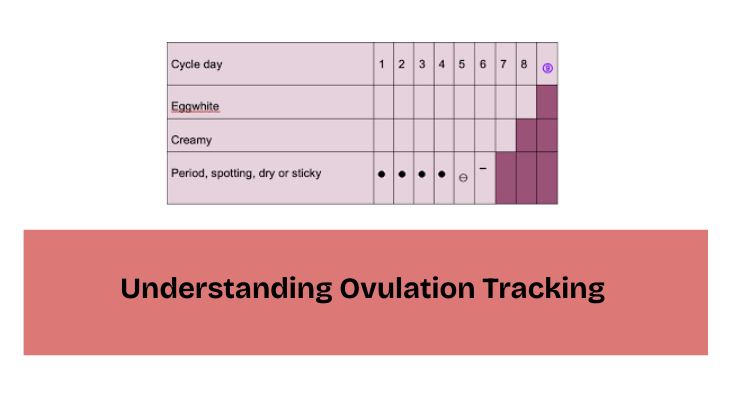 | Cycle day | 1 | 2 | 3 | 4 | 5 | 6 | 7 | 8 | 9 |
|---|---|---|---|---|---|---|---|---|---|
| Eggwhite | | | | | | | | | |
| Creamy | | | | | | | | | |
| Period, spotting, dry or sticky | ● | ● | ● | ● | ⊖ | – | | | |

Understanding Ovulation Tracking